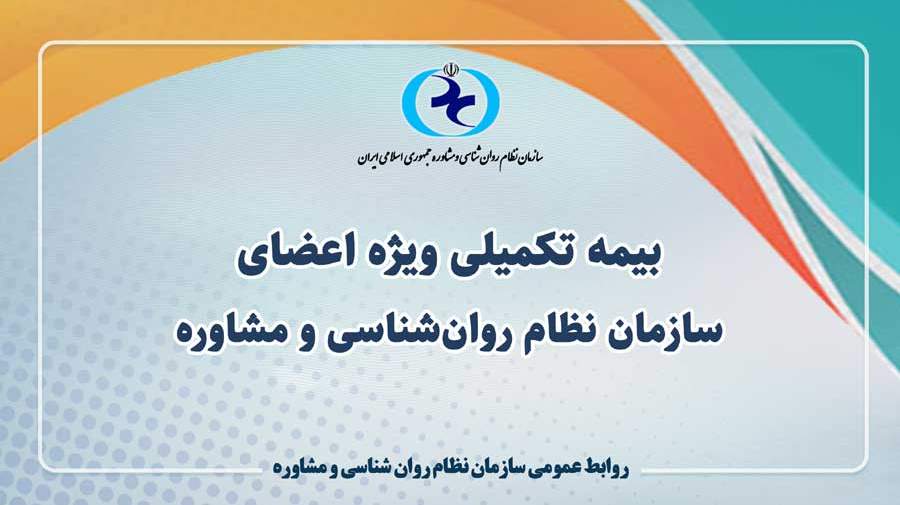 سازمان نظام روان شناسی و مشاوره جمهوری اسلامی ایران

بیمه تکمیلی ویژه اعضای
سازمان نظام روان‌شناسی و مشاوره

روابط عمومی سازمان نظام روان شناسی و مشاوره